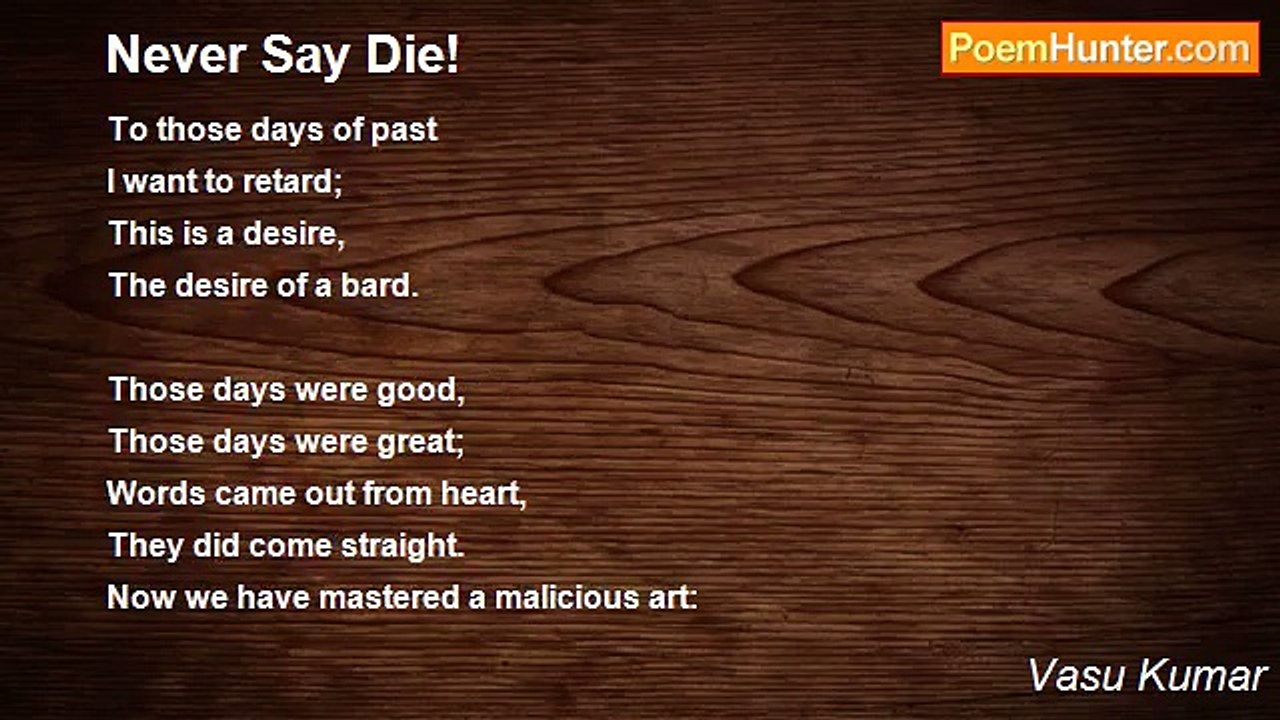 Never Say Die!

PoemHunter.com

To those days of past
I want to retard;
This is a desire,
The desire of a bard.

Those days were good,
Those days were great;
Words came out from heart,
They did come straight.
Now we have mastered a malicious art:

Vasu Kumar